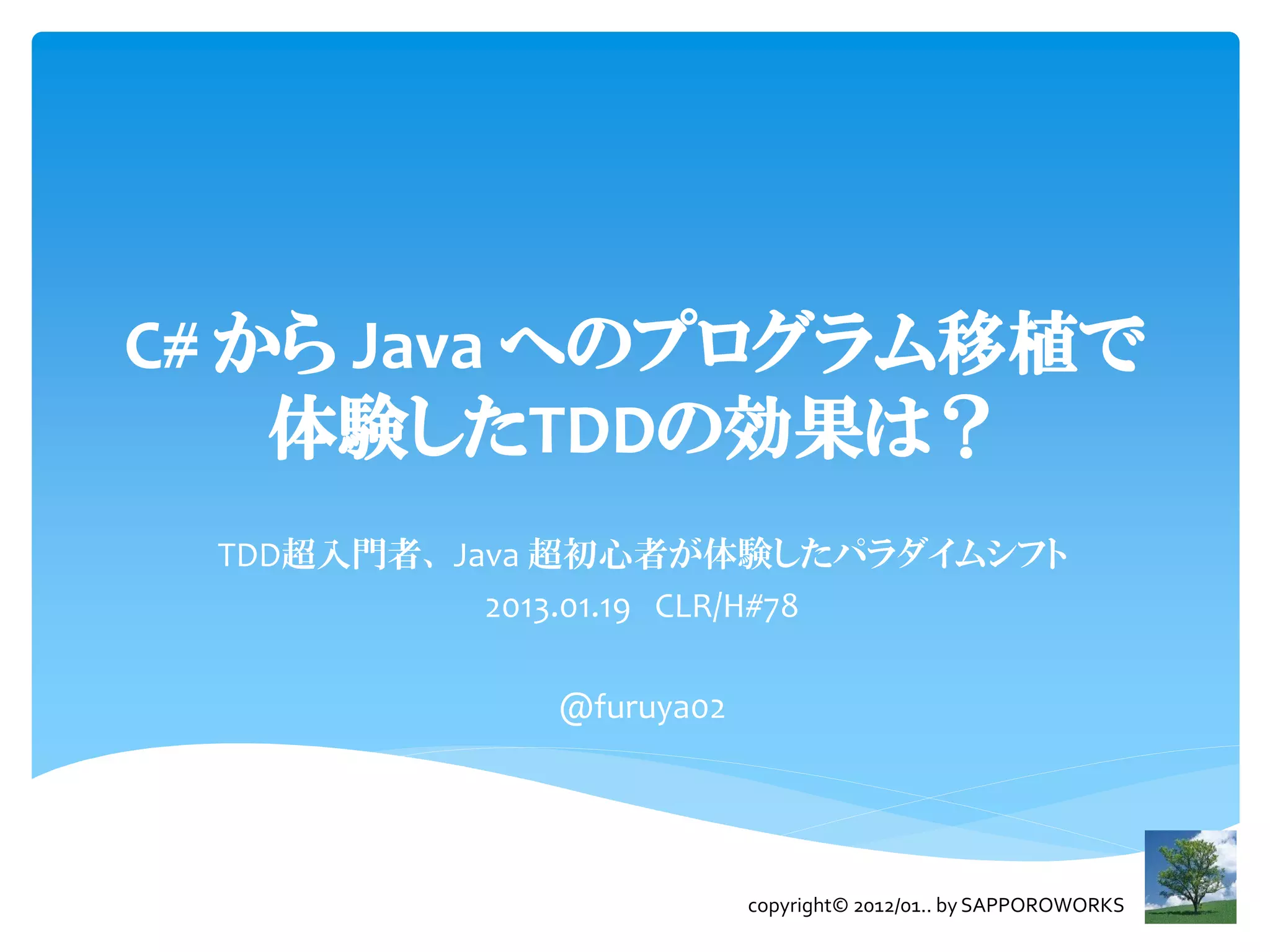 C# から Java へのプログラム移植で体験したTDDの効果は？

TDD超入門者、Java 超初心者が体験したパラダイムシフト

2013.01.19　CLR/H#78

@furuya02

copyright© 2012/01.. by SAPPOROWORKS